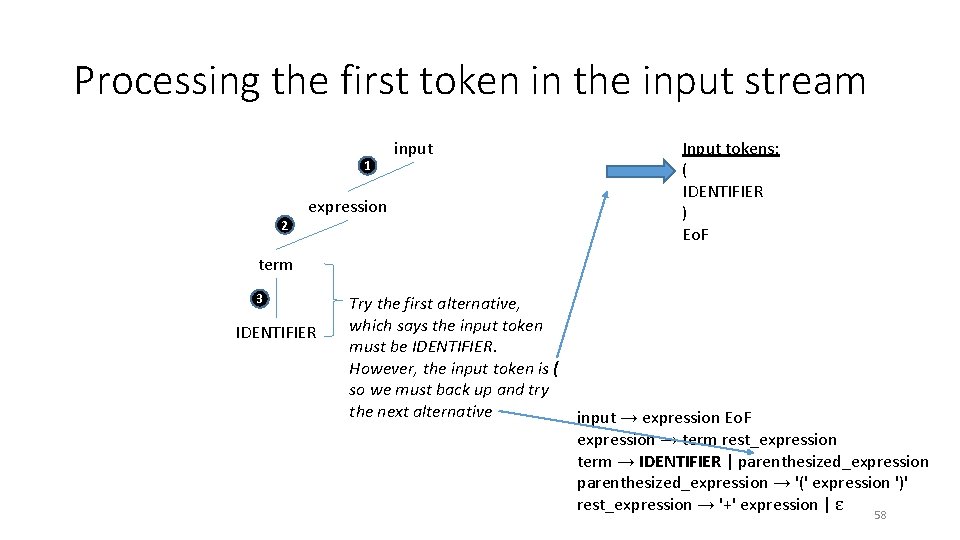 Processing the first token in the input stream

1 input

2 expression

term

3

IDENTIFIER

Try the first alternative, which says the input token must be IDENTIFIER. However, the input token is ( so we must back up and try the next alternative

Input tokens:
(
IDENTIFIER
)
EoF

input → expression EoF
expression → term rest_expression
term → IDENTIFIER | parenthesized_expression
parenthesized_expression → '(' expression ')'
rest_expression → '+' expression | ε

58